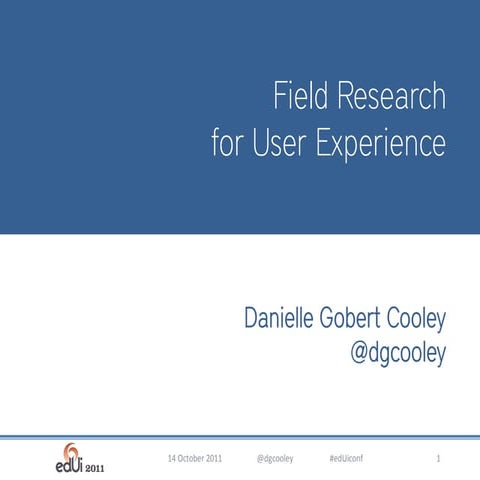 Field Research
for User Experience

Danielle Gobert Cooley
@dgcooley

edUi 2011

14 October 2011 @dgcooley #edUiconf 1